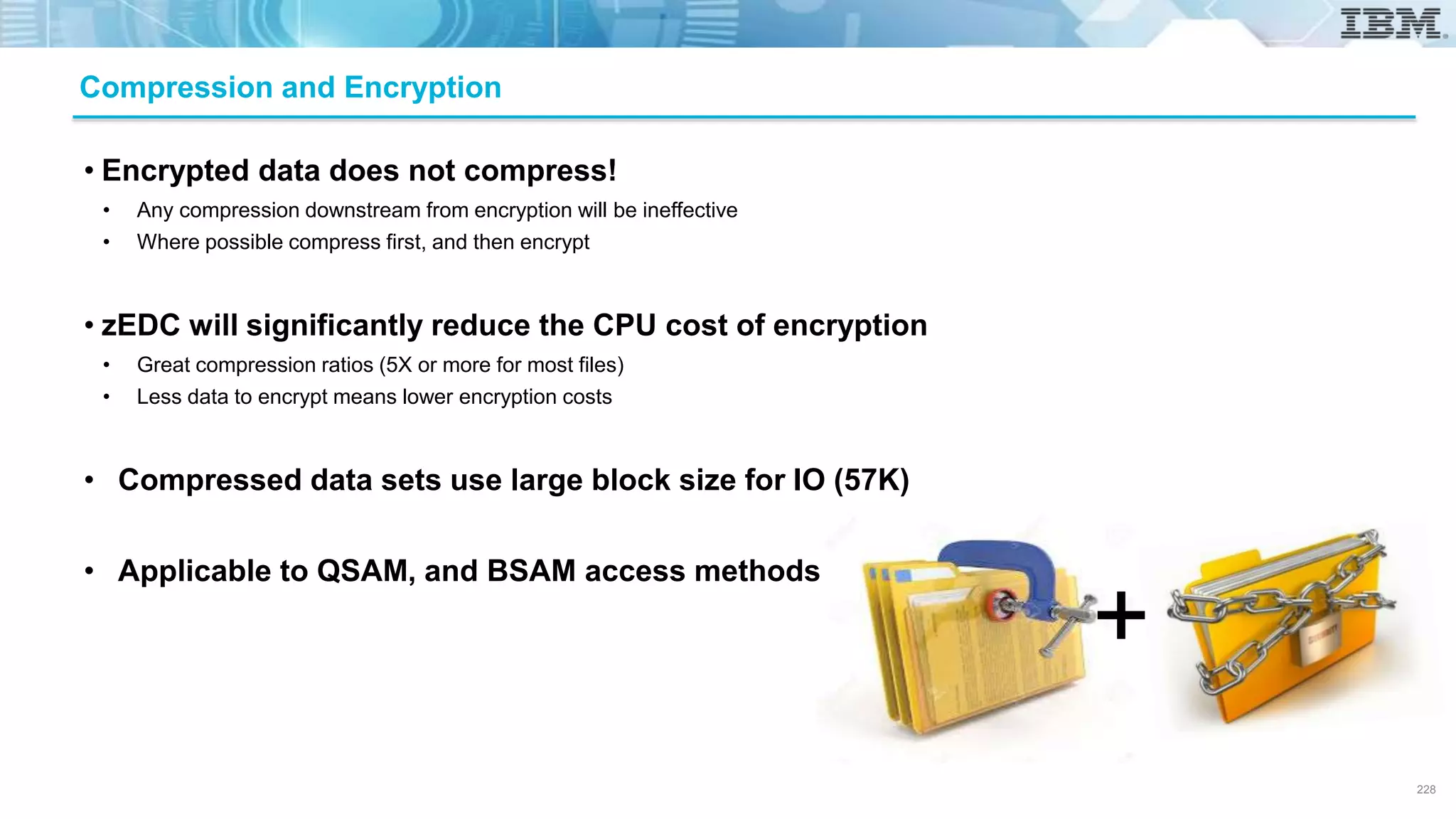 IBM

Compression and Encryption

• Encrypted data does not compress!
• Any compression downstream from encryption will be ineffective
• Where possible compress first, and then encrypt

• zEDC will significantly reduce the CPU cost of encryption
• Great compression ratios (5X or more for most files)
• Less data to encrypt means lower encryption costs

• Compressed data sets use large block size for IO (57K)

• Applicable to QSAM, and BSAM access methods

+

228